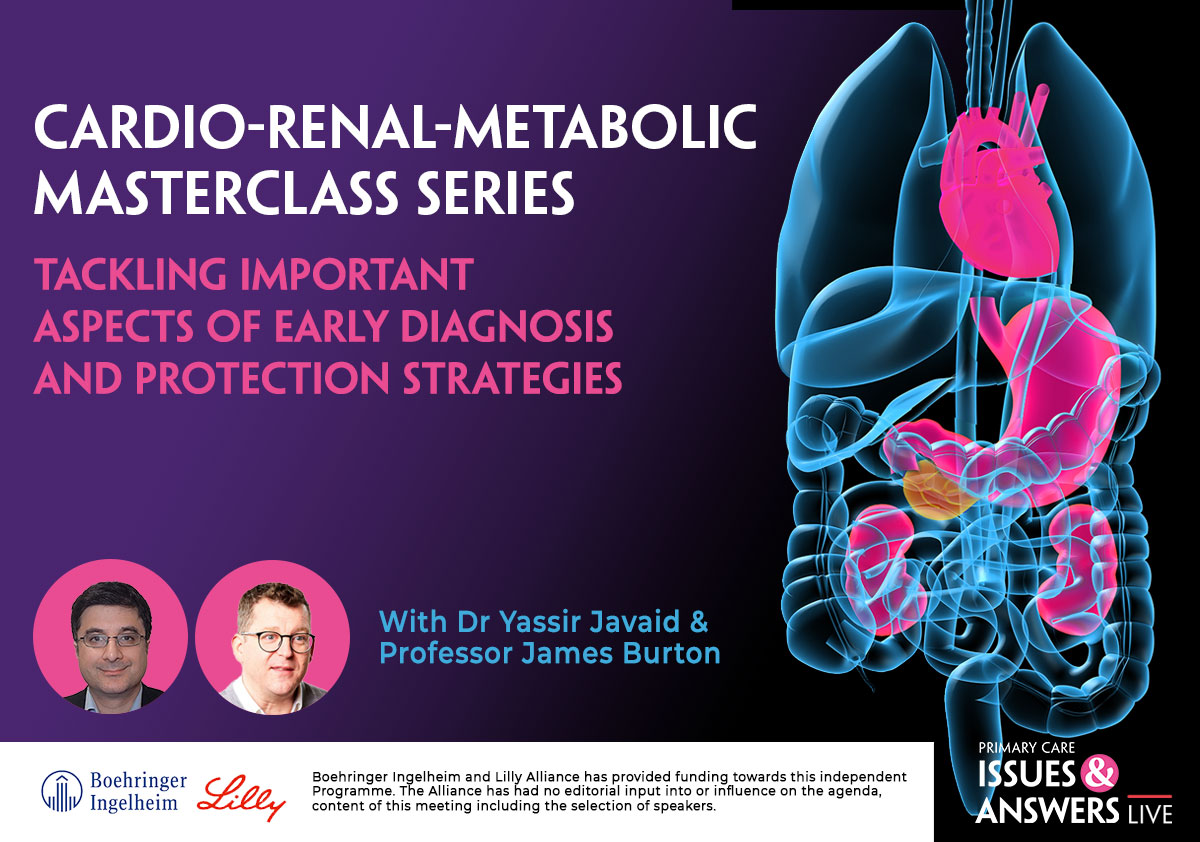 CARDIO-RENAL-METABOLIC MASTERCLASS SERIES

TACKLING IMPORTANT ASPECTS OF EARLY DIAGNOSIS AND PROTECTION STRATEGIES

With Dr Yassir Javaid & Professor James Burton

Boehringer Ingelheim

Lilly

Boehringer Ingelheim and Lilly Alliance has provided funding towards this independent Programme. The Alliance has had no editorial input into or influence on the agenda, content of this meeting including the selection of speakers.

PRIMARY CARE
ISSUES & ANSWERS LIVE